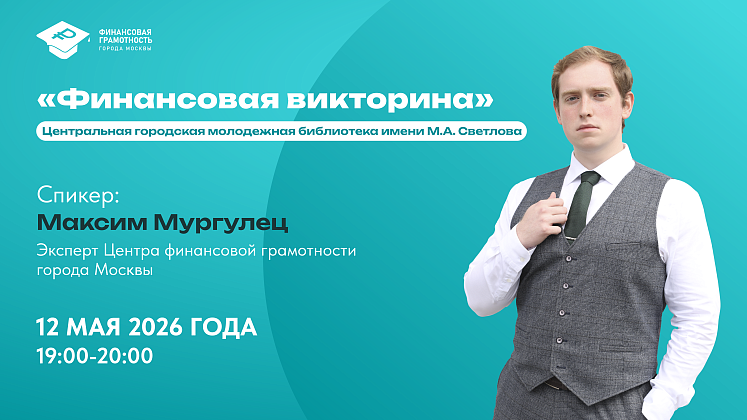 ФИНАНСОВАЯ ГРАМОТНОСТЬ ГОРОДА МОСКВЫ

«Финансовая викторина»

Центральная городская молодежная библиотека имени М.А. Светлова

Спикер:
Максим Мургулец

Эксперт Центра финансовой грамотности города Москвы

12 МАЯ 2026 ГОДА
19:00-20:00